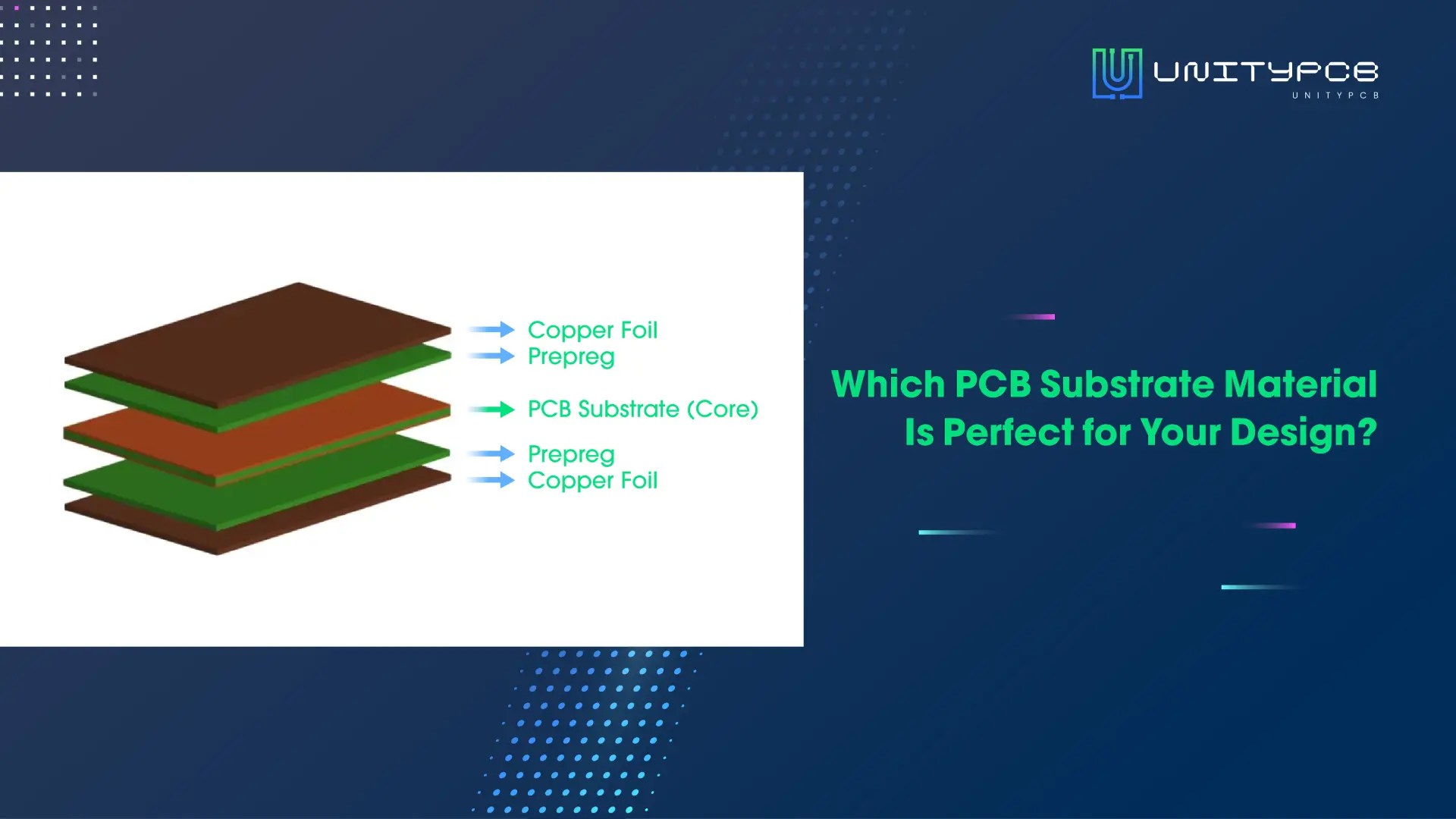 UNITYPCB
UNITYPCB

Copper Foil
Prepreg
PCB Substrate (Core)
Prepreg
Copper Foil

Which PCB Substrate Material Is Perfect for Your Design?